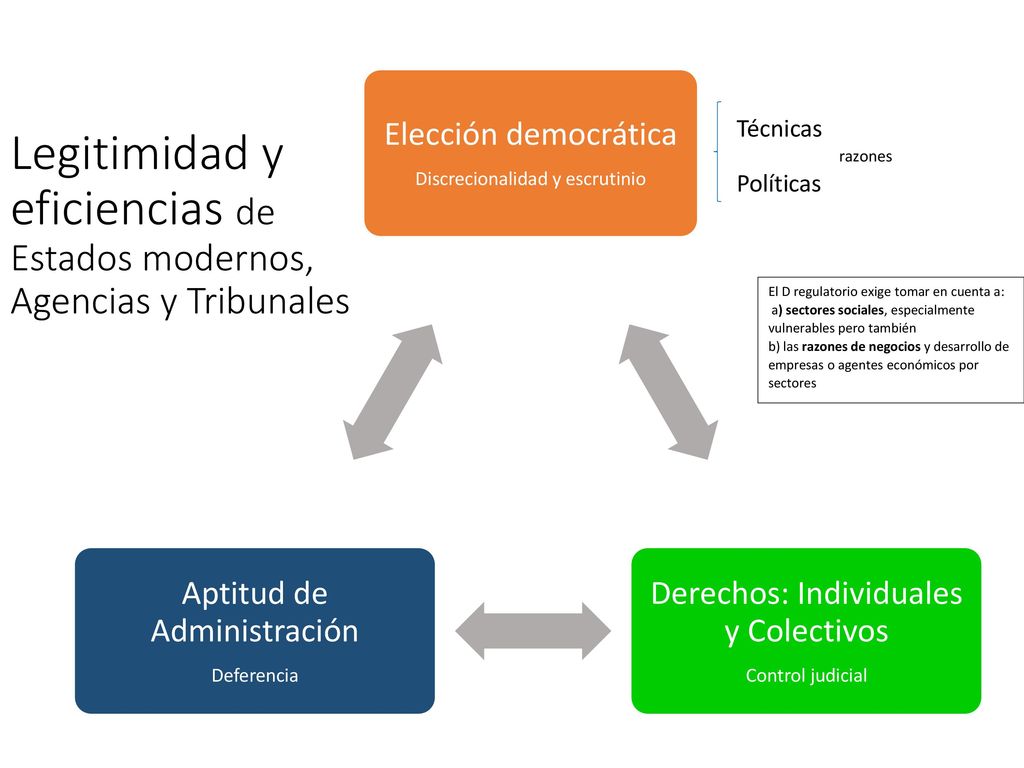 Legitimidad y eficiencias de Estados modernos, Agencias y Tribunales

Elección democrática
Discrecionalidad y escrutinio

Técnicas
razones
Políticas

El D regulatorio exige tomar en cuenta a:
a) sectores sociales, especialmente vulnerables pero también
b) las razones de negocios y desarrollo de empresas o agentes económicos por sectores

Aptitud de Administración
Deferencia

Derechos: Individuales y Colectivos
Control judicial